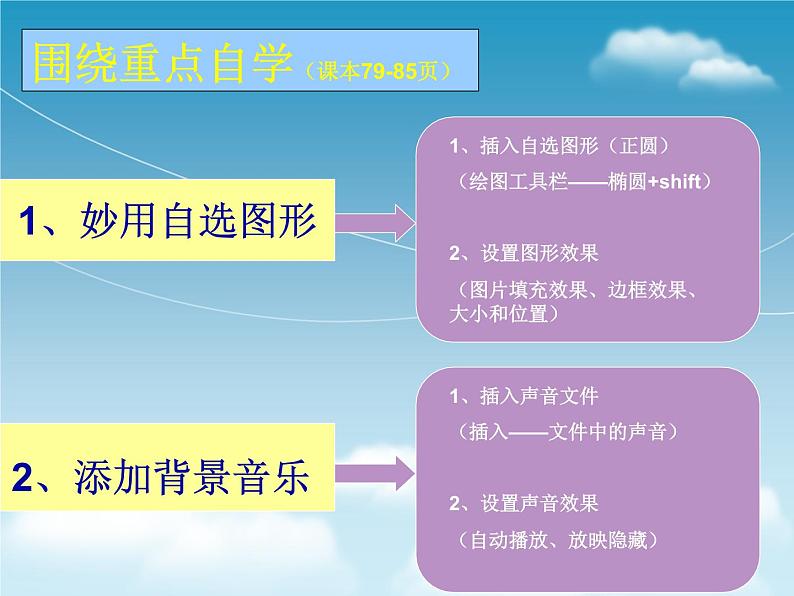 围绕重点自学（课本79-85页）

1、妙用自选图形

1、插入自选图形（正圆）

（绘图工具栏——椭圆+shift）

2、设置图形效果

（图片填充效果、边框效果、大小和位置）

2、添加背景音乐

1、插入声音文件

（插入——文件中的声音）

2、设置声音效果

（自动播放、放映隐藏）